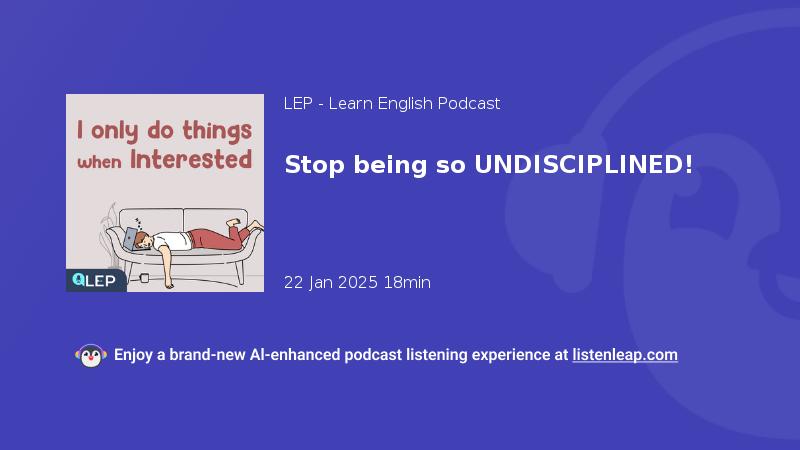 I only do things when Interested

LEP

LEP - Learn English Podcast

Stop being so UNDISCIPLINED!

22 Jan 2025 18min

Enjoy a brand-new AI-enhanced podcast listening experience at listenleap.com